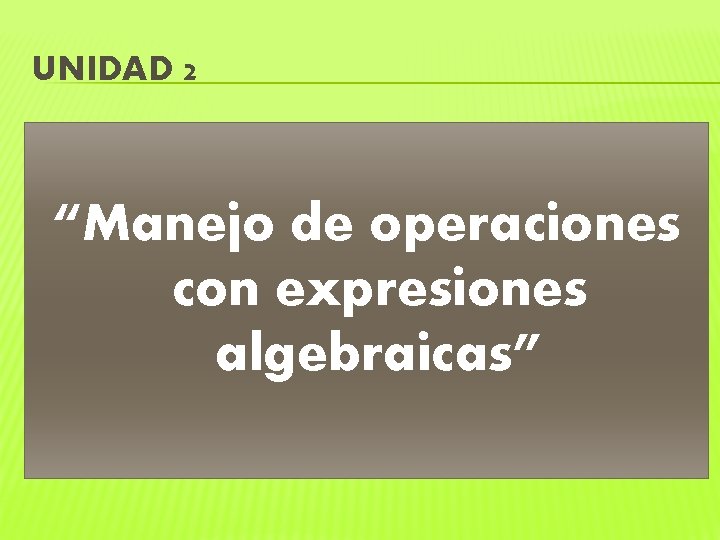 UNIDAD 2

“Manejo de operaciones con expresiones algebraicas”